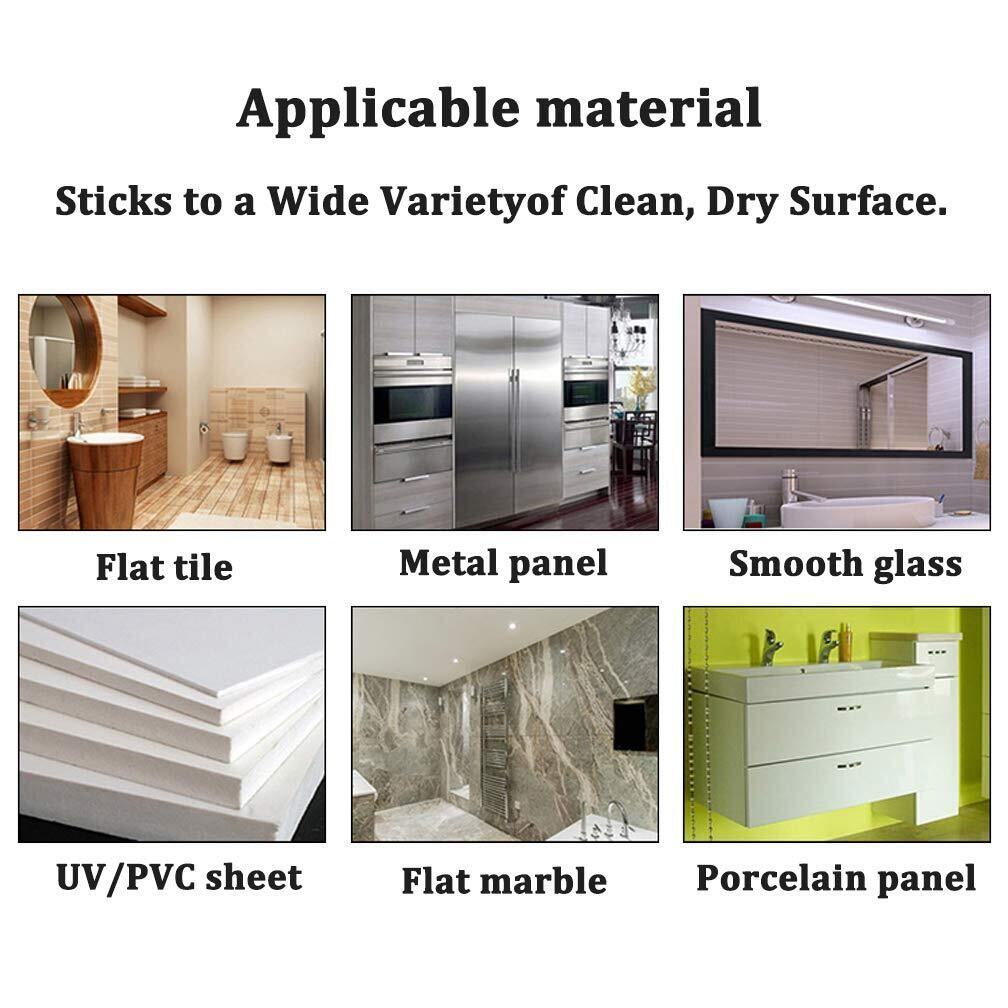 Applicable material

Sticks to a Wide Varietyof Clean, Dry Surface.

Flat tile

Metal panel

Smooth glass

UV/PVC sheet

Flat marble

Porcelain panel